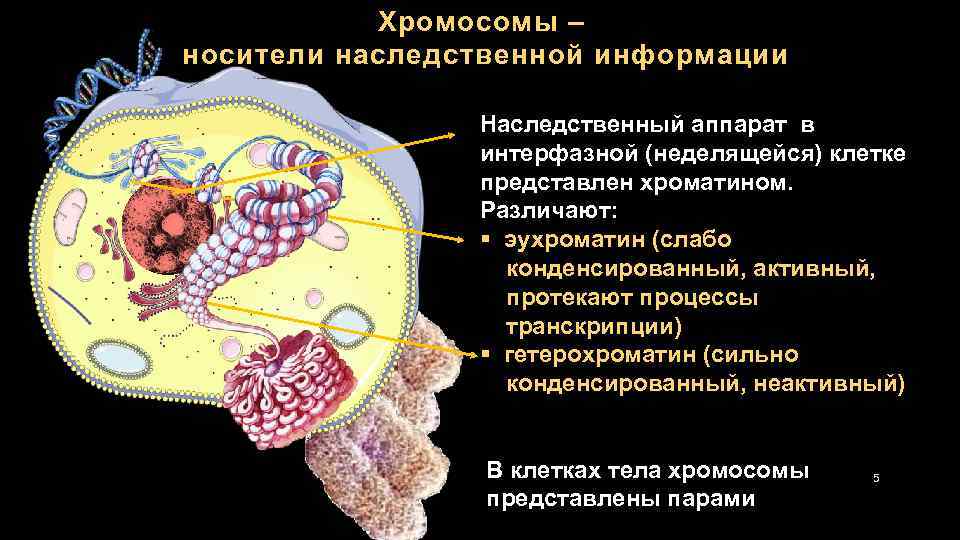 Хромосомы –
носители наследственной информации

Наследственный аппарат в интерфазной (неделящейся) клетке представлен хроматином.
Различают:
▪ эухроматин (слабо конденсированный, активный, протекают процессы транскрипции)
▪ гетерохроматин (сильно конденсированный, неактивный)

В клетках тела хромосомы представлены парами

5